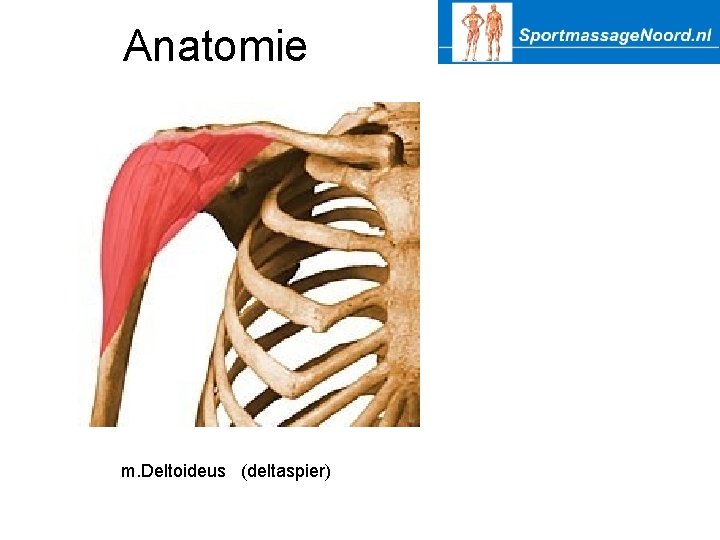 Anatomie

SportmassageNoord.nl

m.Deltoideus (deltaspier)